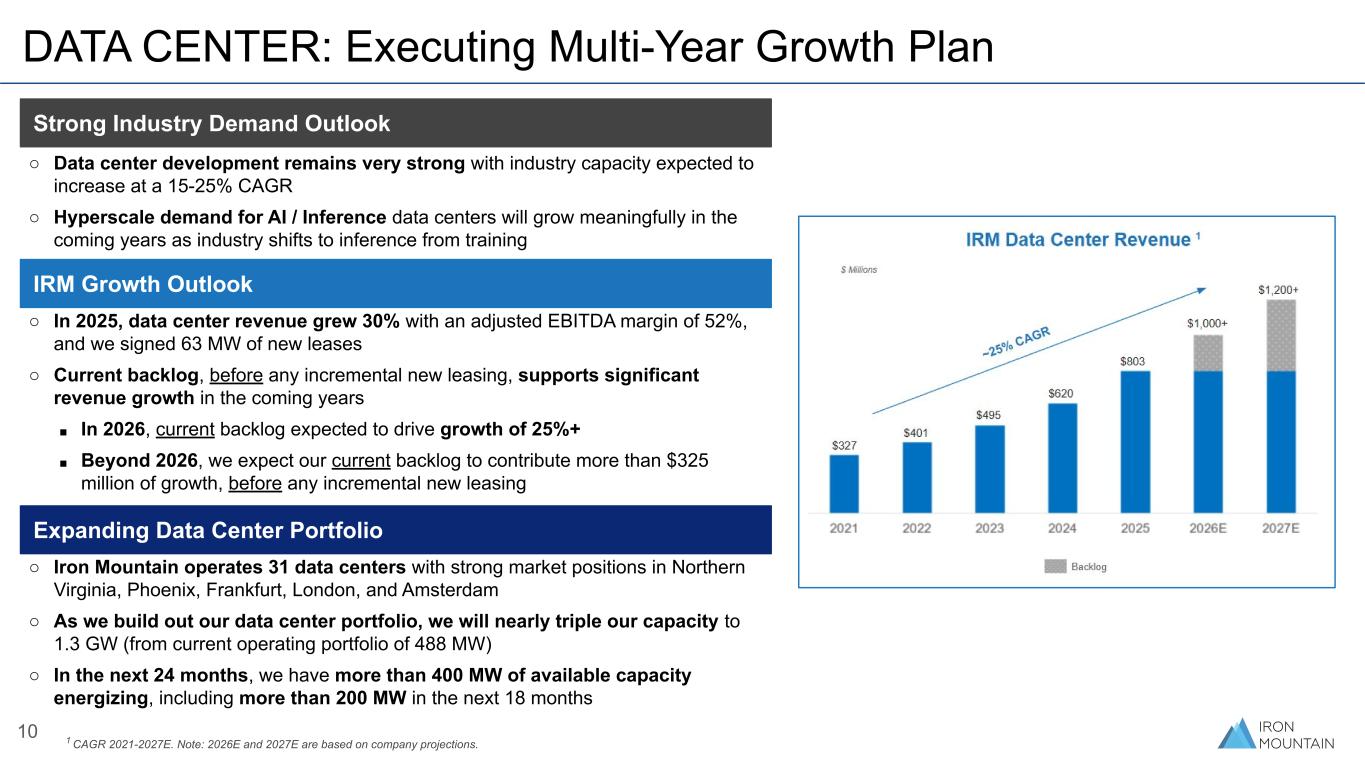 DATA CENTER: Executing Multi-Year Growth Plan

Strong Industry Demand Outlook

○ Data center development remains very strong with industry capacity expected to increase at a 15-25% CAGR

○ Hyperscale demand for AI / Inference data centers will grow meaningfully in the coming years as industry shifts to inference from training

IRM Growth Outlook

○ In 2025, data center revenue grew 30% with an adjusted EBITDA margin of 52%, and we signed 63 MW of new leases

○ Current backlog, before any incremental new leasing, supports significant revenue growth in the coming years

■ In 2026, current backlog expected to drive growth of 25%+

■ Beyond 2026, we expect our current backlog to contribute more than $325 million of growth, before any incremental new leasing

Expanding Data Center Portfolio

○ Iron Mountain operates 31 data centers with strong market positions in Northern Virginia, Phoenix, Frankfurt, London, and Amsterdam

○ As we build out our data center portfolio, we will nearly triple our capacity to 1.3 GW (from current operating portfolio of 488 MW)

○ In the next 24 months, we have more than 400 MW of available capacity energizing, including more than 200 MW in the next 18 months

IRM Data Center Revenue $^1$

$ Millions

~25% CAGR

$327 $401 $495 $620 $803 $1,000+ $1,200+

2021 2022 2023 2024 2025 2026E 2027E

Backlog

10

$^1$ CAGR 2021-2027E. Note: 2026E and 2027E are based on company projections.

IRON MOUNTAIN